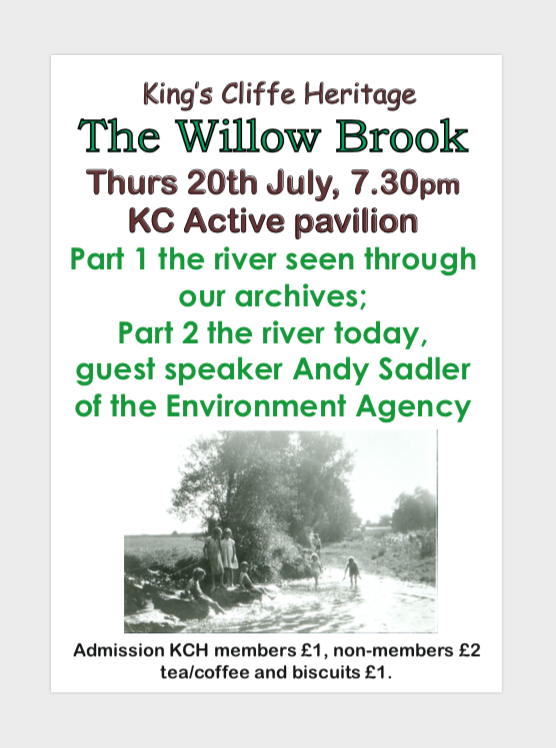 King's Cliffe Heritage
The Willow Brook
Thurs 20th July, 7.30pm
KC Active pavilion
Part 1 the river seen through our archives;
Part 2 the river today, guest speaker Andy Sadler of the Environment Agency

Admission KCH members £1, non-members £2
tea/coffee and biscuits £1.